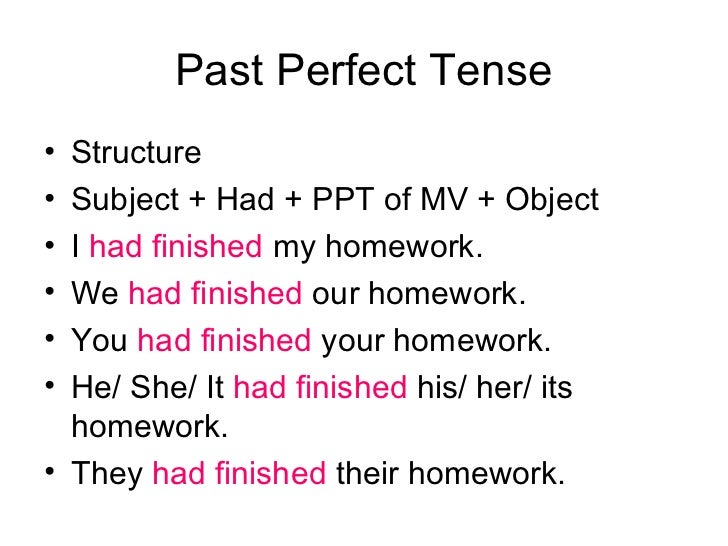 Past Perfect Tense

• Structure
• Subject + Had + PPT of MV + Object
• I had finished my homework.
• We had finished our homework.
• You had finished your homework.
• He/ She/ It had finished his/ her/ its homework.
• They had finished their homework.